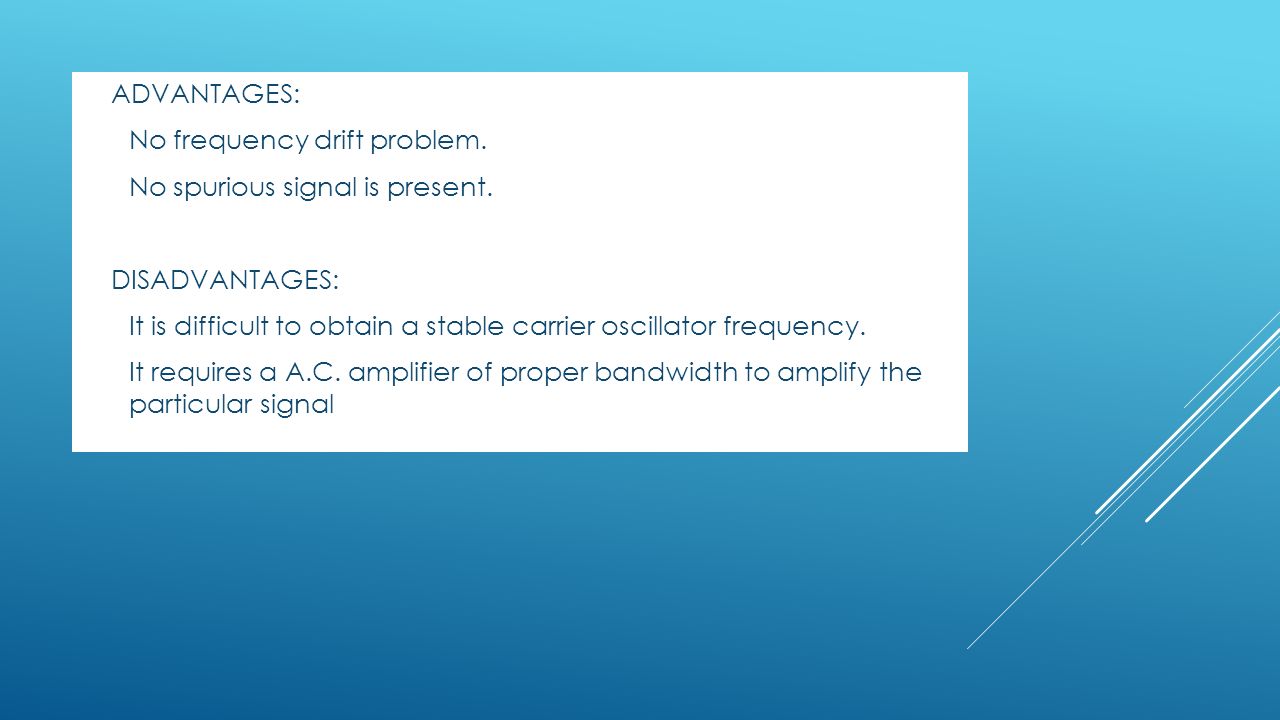 ADVANTAGES:

No frequency drift problem.

No spurious signal is present.

DISADVANTAGES:

It is difficult to obtain a stable carrier oscillator frequency.

It requires a A.C. amplifier of proper bandwidth to amplify the particular signal